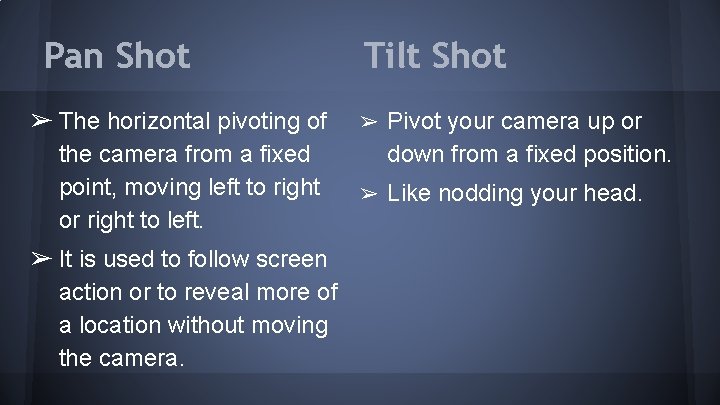 Pan Shot

➢ The horizontal pivoting of the camera from a fixed point, moving left to right or right to left.

➢ It is used to follow screen action or to reveal more of a location without moving the camera.

Tilt Shot

➢ Pivot your camera up or down from a fixed position.

➢ Like nodding your head.